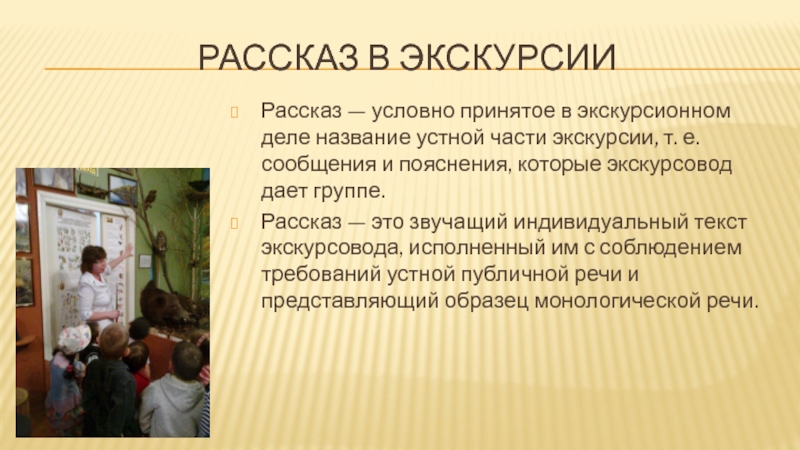 РАССКАЗ В ЭКСКУРСИИ

Рассказ — условно принятое в экскурсионном деле название устной части экскурсии, т. е. сообщения и пояснения, которые экскурсовод дает группе.

Рассказ — это звучащий индивидуальный текст экскурсовода, исполненный им с соблюдением требований устной публичной речи и представляющий образец монологической речи.